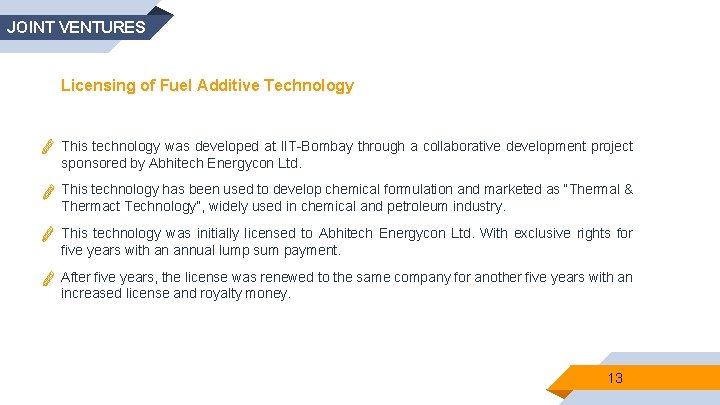 JOINT VENTURES

Licensing of Fuel Additive Technology

This technology was developed at IIT-Bombay through a collaborative development project sponsored by Abhitech Energycon Ltd.

This technology has been used to develop chemical formulation and marketed as "Thermal & Thermact Technology", widely used in chemical and petroleum industry.

This technology was initially licensed to Abhitech Energycon Ltd. With exclusive rights for five years with an annual lump sum payment.

After five years, the license was renewed to the same company for another five years with an increased license and royalty money.

13